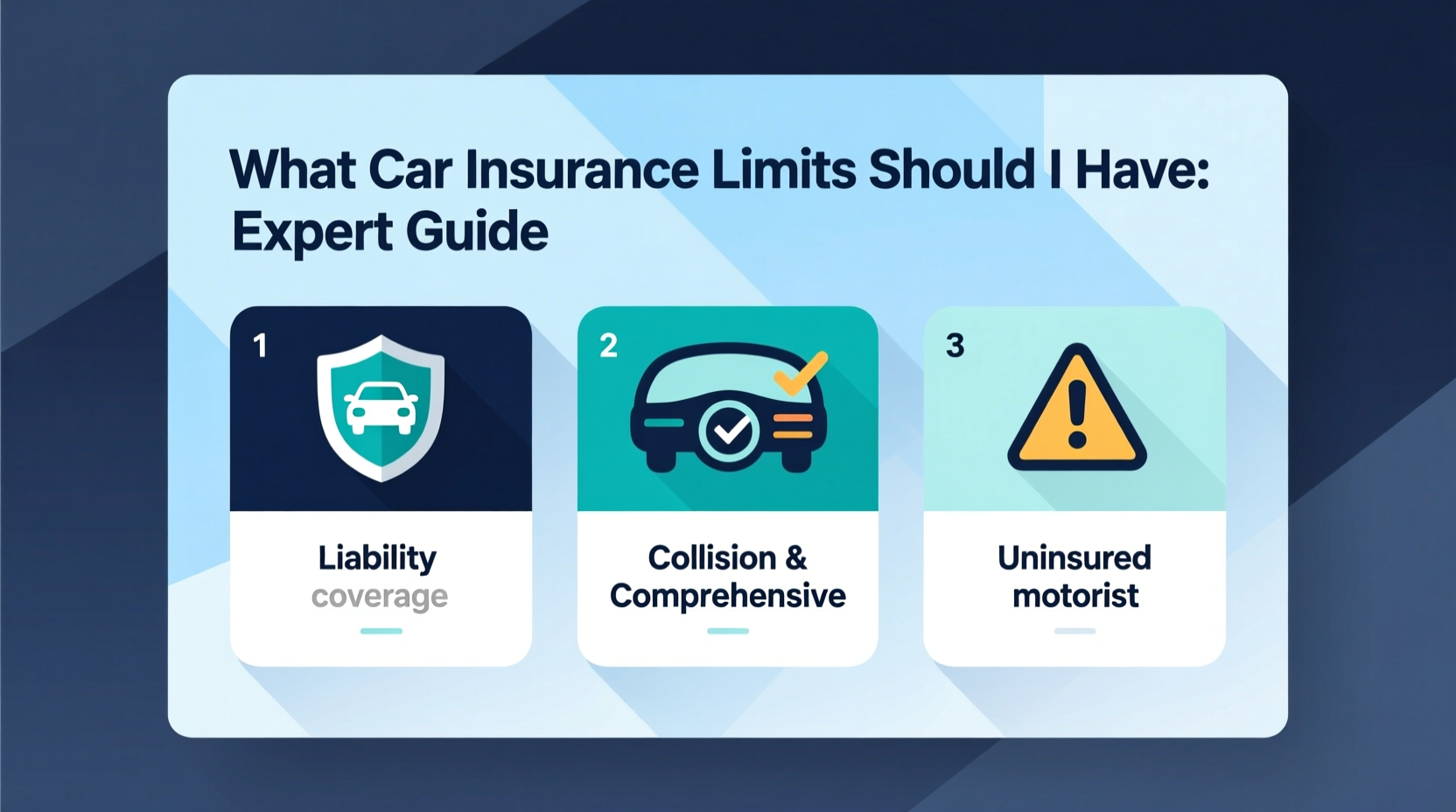 What Car Insurance Limits Should I Have: Expert Guide

1

Liability coverage

2

Collision & Comprehensive

3

Uninsured motorist